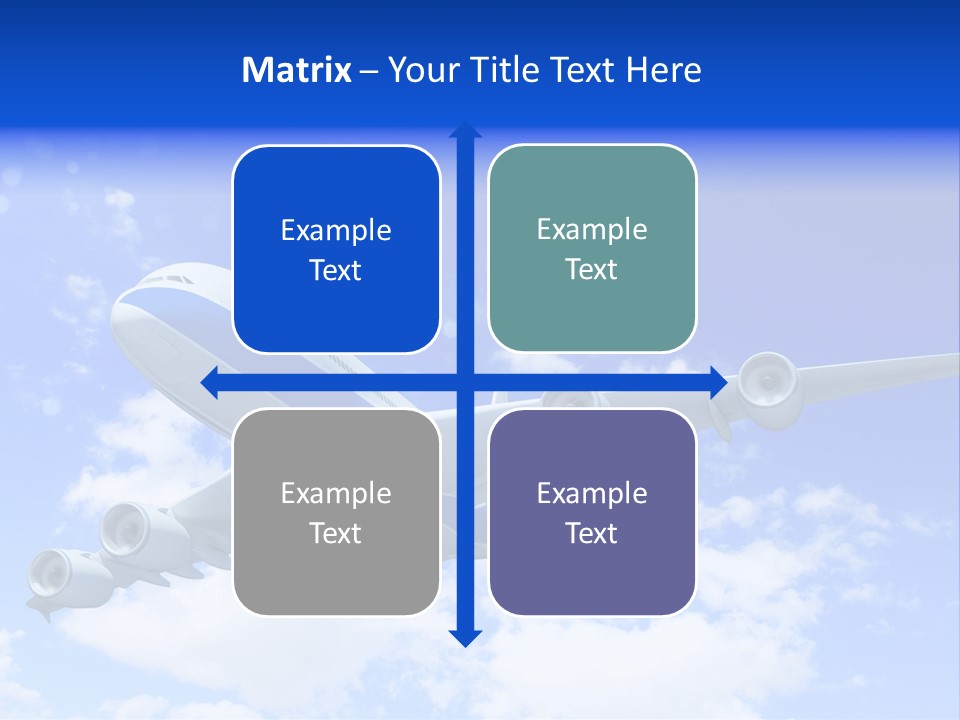 Matrix – Your Title Text Here

Example Text

Example Text

Example Text

Example Text